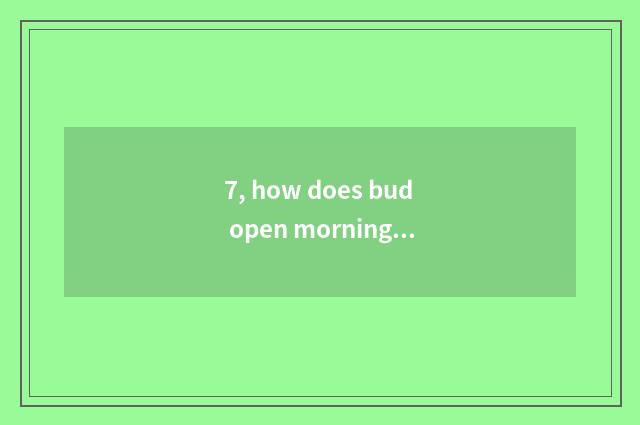 7, how does bud open morning...